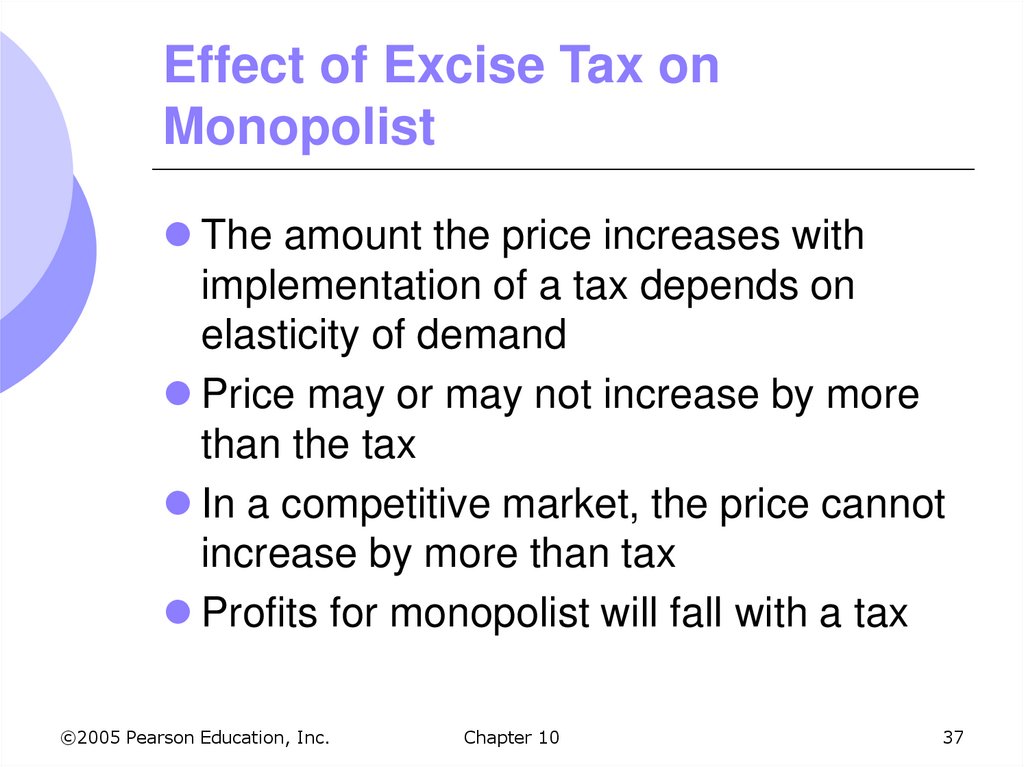 Effect of Excise Tax on Monopolist

- The amount the price increases with implementation of a tax depends on elasticity of demand
- Price may or may not increase by more than the tax
- In a competitive market, the price cannot increase by more than tax
- Profits for monopolist will fall with a tax

©2005 Pearson Education, Inc.

Chapter 10

37